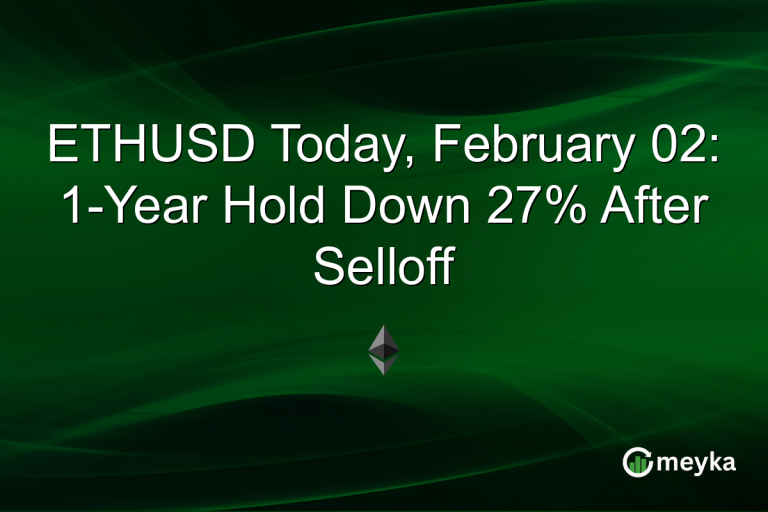 ETHUSD Today, February 02: 1-Year Hold Down 27% After Selloff

meyka